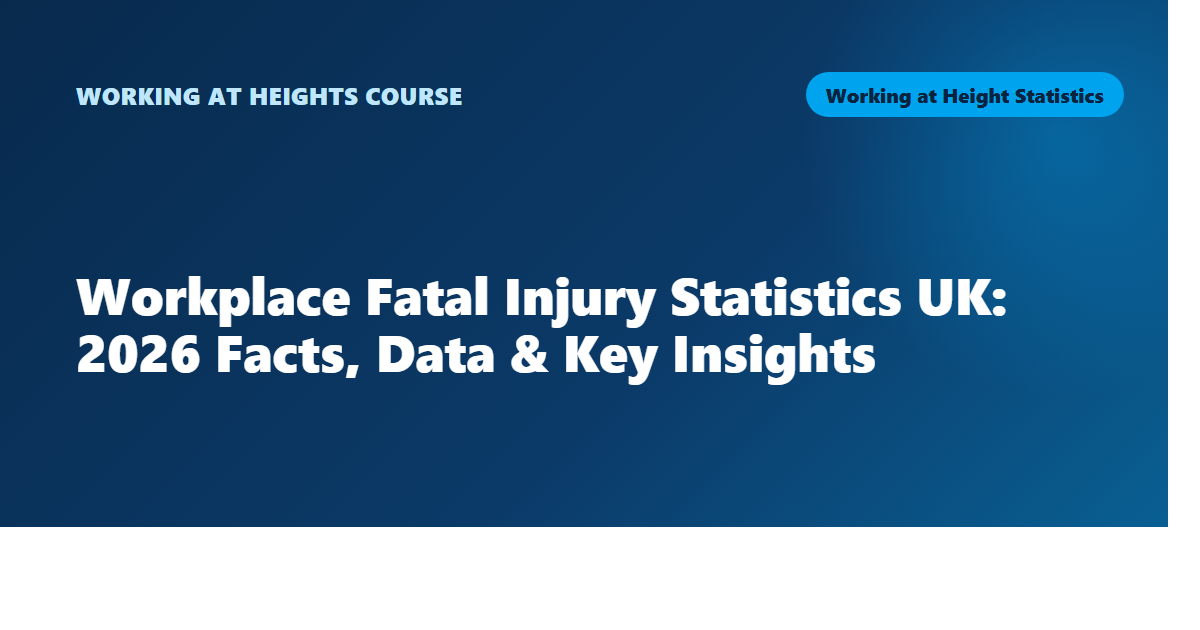 WORKING AT HEIGHTS COURSE

Working at Height Statistics

Workplace Fatal Injury Statistics UK: 2026 Facts, Data & Key Insights